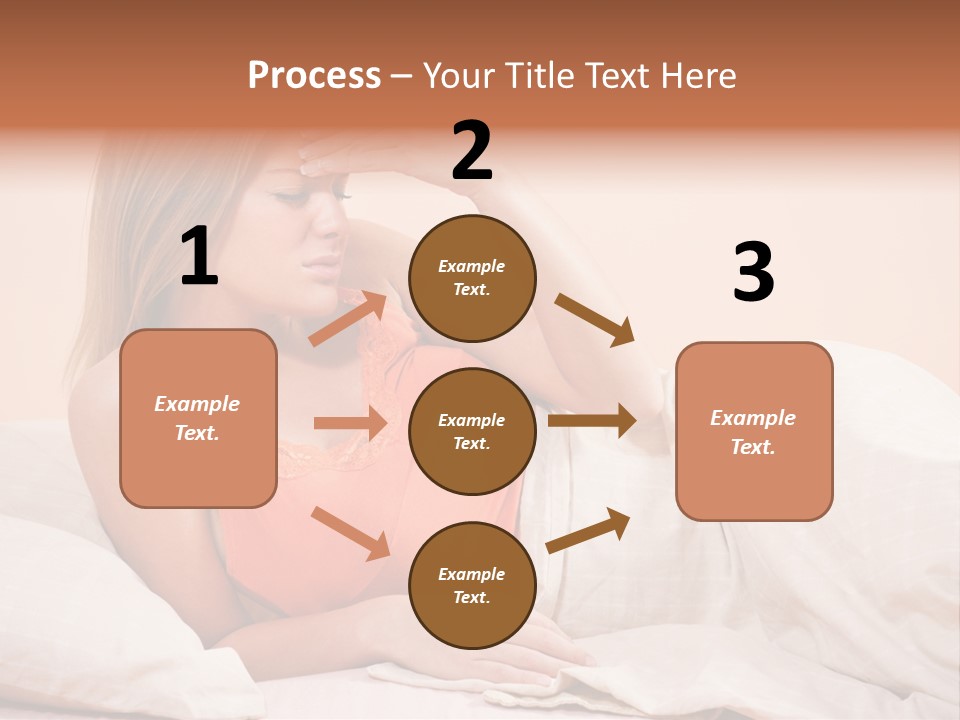 Process – Your Title Text Here

1

Example Text.

2

Example Text.

Example Text.

Example Text.

3

Example Text.